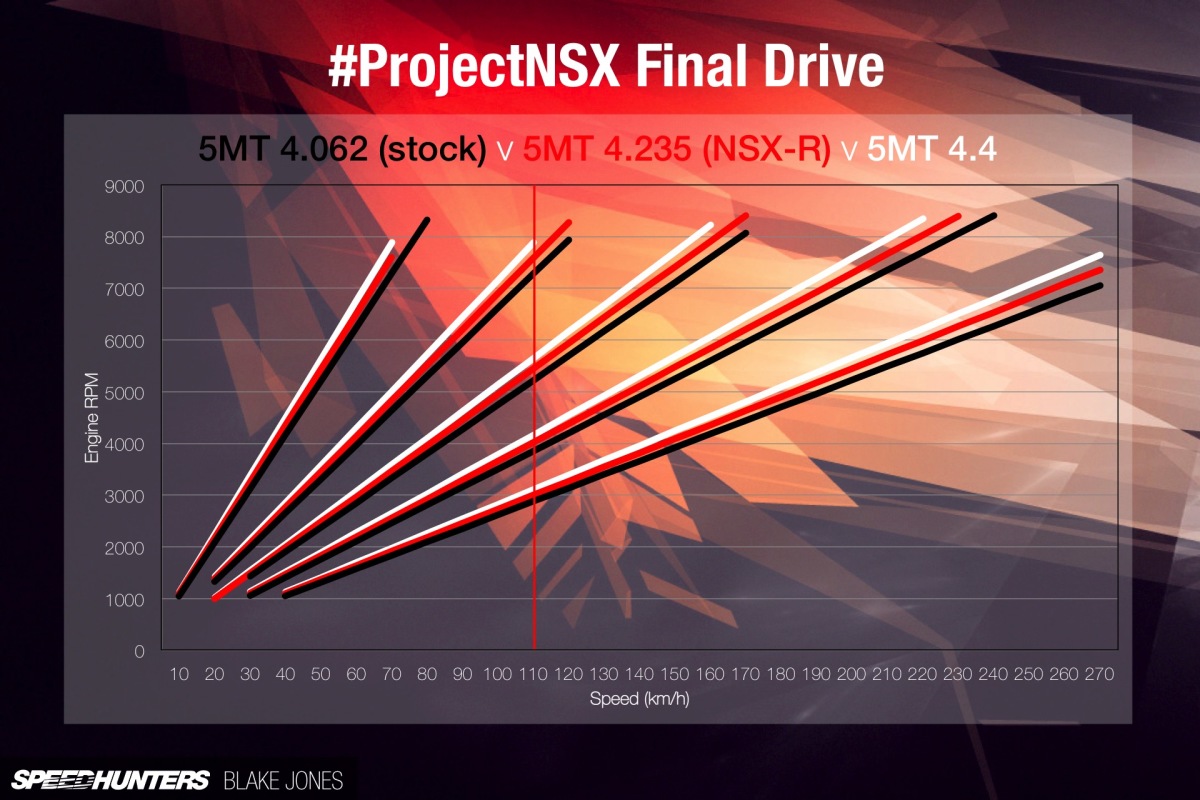 #ProjectNSX Final Drive

5MT 4.062 (stock) v 5MT 4.235 (NSX-R) v 5MT 4.4

9000
8000
7000
6000
5000
4000
3000
2000
1000
0

Engine RPM

10 20 30 40 50 60 70 80 90 100 110 120 130 140 150 160 170 180 190 200 210 220 230 240 250 260 270

Speed (km/h)

SPEEDHUNTERS BLAKE JONES